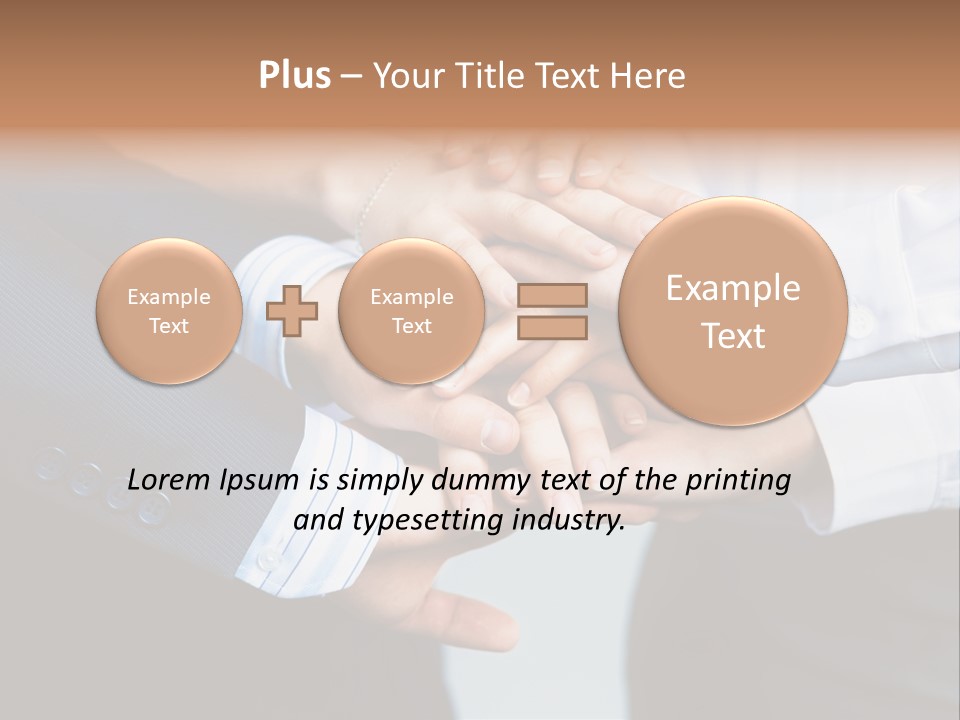 Plus – Your Title Text Here

Example Text

Example Text

Example Text

Lorem Ipsum is simply dummy text of the printing and typesetting industry.